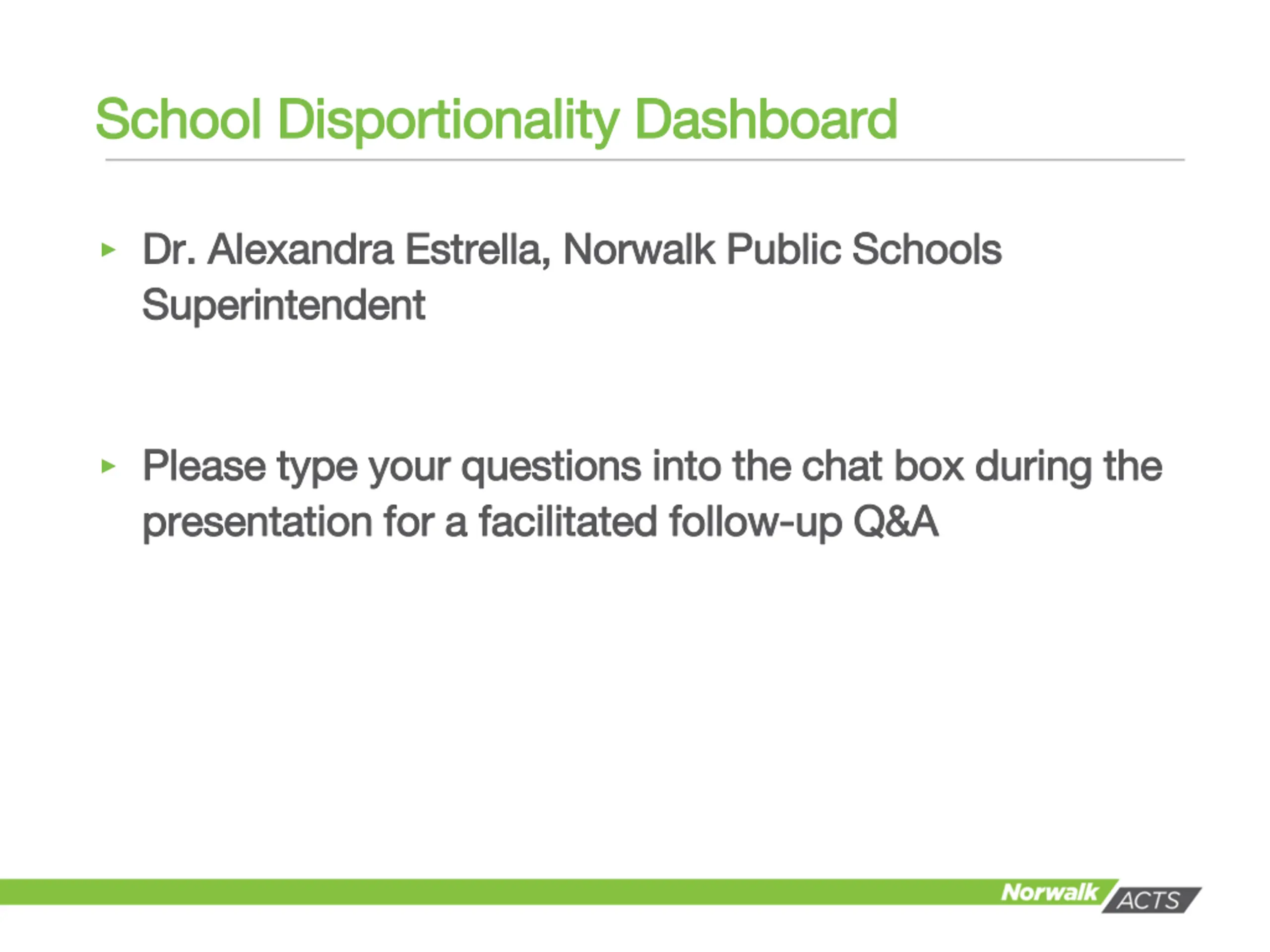 School Disportionality Dashboard

▸ Dr. Alexandra Estrella, Norwalk Public Schools Superintendent

▸ Please type your questions into the chat box during the presentation for a facilitated follow-up Q&A

Norwalk ACTS